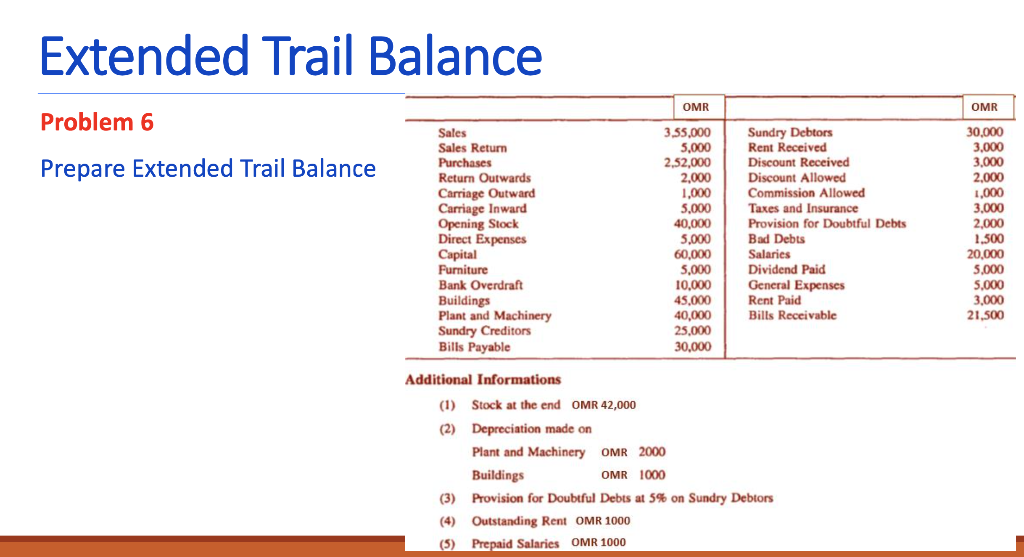 Extended Trail Balance

Problem 6

Prepare Extended Trail Balance

| | OMR | | OMR |
|---|---|---|---|
| Sales | 3,55,000 | Sundry Debtors | 30,000 |
| Sales Return | 5,000 | Rent Received | 3,000 |
| Purchases | 2,52,000 | Discount Received | 3,000 |
| Return Outwards | 2,000 | Discount Allowed | 2,000 |
| Carriage Outward | 1,000 | Commission Allowed | 1,000 |
| Carriage Inward | 5,000 | Taxes and Insurance | 3,000 |
| Opening Stock | 40,000 | Provision for Doubtful Debts | 2,000 |
| Direct Expenses | 5,000 | Bad Debts | 1,500 |
| Capital | 60,000 | Salaries | 20,000 |
| Furniture | 5,000 | Dividend Paid | 5,000 |
| Bank Overdraft | 10,000 | General Expenses | 5,000 |
| Buildings | 45,000 | Rent Paid | 3,000 |
| Plant and Machinery | 40,000 | Bills Receivable | 21,500 |
| Sundry Creditors | 25,000 | | |
| Bills Payable | 30,000 | | |

Additional Informations

(1) Stock at the end OMR 42,000

(2) Depreciation made on

Plant and Machinery OMR 2000

Buildings OMR 1000

(3) Provision for Doubtful Debts at 5% on Sundry Debtors

(4) Outstanding Rent OMR 1000

(5) Prepaid Salaries OMR 1000